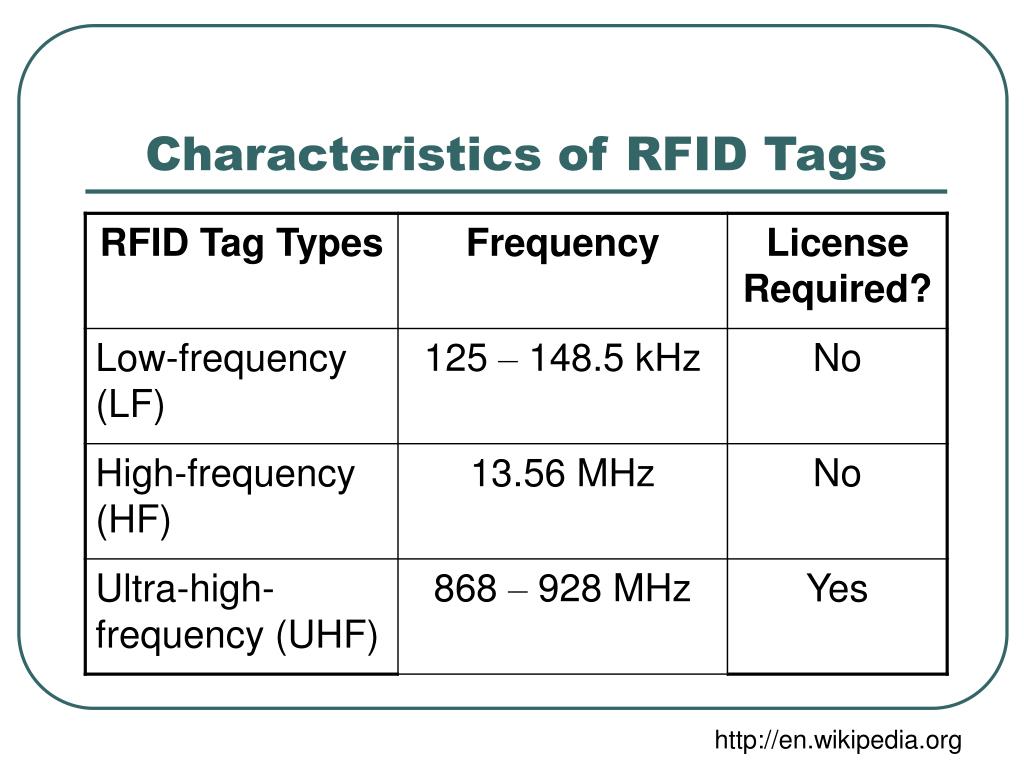 Characteristics of RFID Tags

| RFID Tag Types | Frequency | License Required? |
|---|---|---|
| Low-frequency (LF) | 125 – 148.5 kHz | No |
| High-frequency (HF) | 13.56 MHz | No |
| Ultra-high-frequency (UHF) | 868 – 928 MHz | Yes |

http://en.wikipedia.org